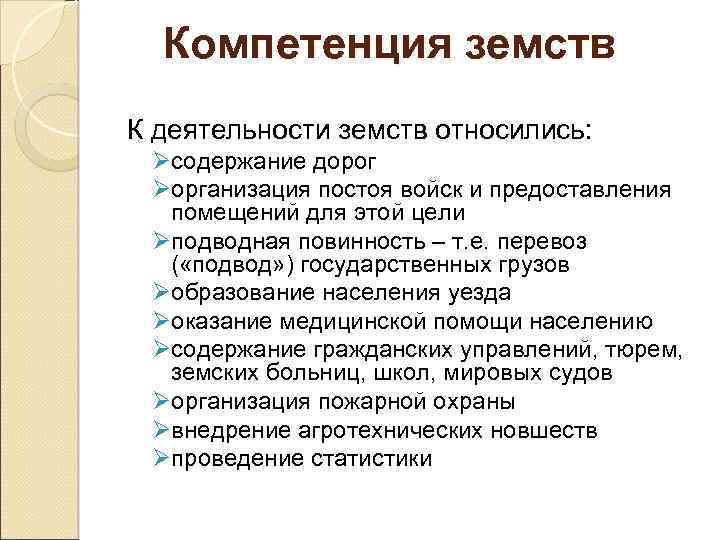 Компетенция земств

К деятельности земств относились:
➢содержание дорог
➢организация постоя войск и предоставления помещений для этой цели
➢подводная повинность – т.е. перевоз («подвод») государственных грузов
➢образование населения уезда
➢оказание медицинской помощи населению
➢содержание гражданских управлений, тюрем, земских больниц, школ, мировых судов
➢организация пожарной охраны
➢внедрение агротехнических новшеств
➢проведение статистики